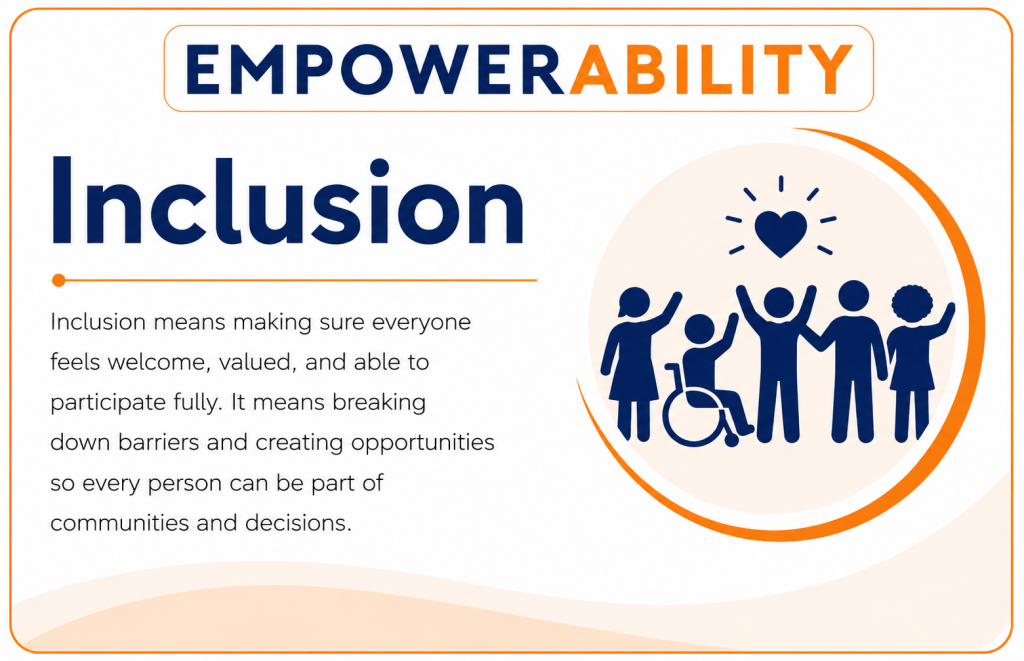 EMPOWERABILITY

Inclusion

Inclusion means making sure everyone feels welcome, valued, and able to participate fully. It means breaking down barriers and creating opportunities so every person can be part of communities and decisions.